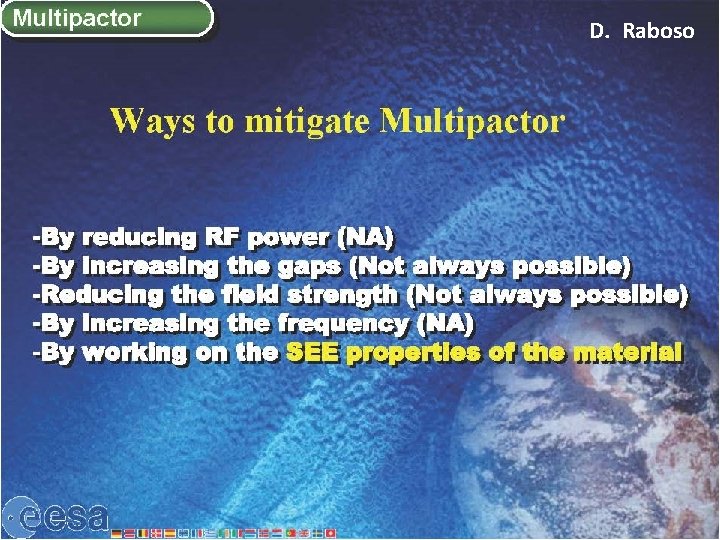 Multipactor

D. Raboso

Ways to mitigate Multipactor

-By reducing RF power (NA)
-By increasing the gaps (Not always possible)
-Reducing the field strength (Not always possible)
-By increasing the frequency (NA)
-By working on the SEE properties of the material

esa